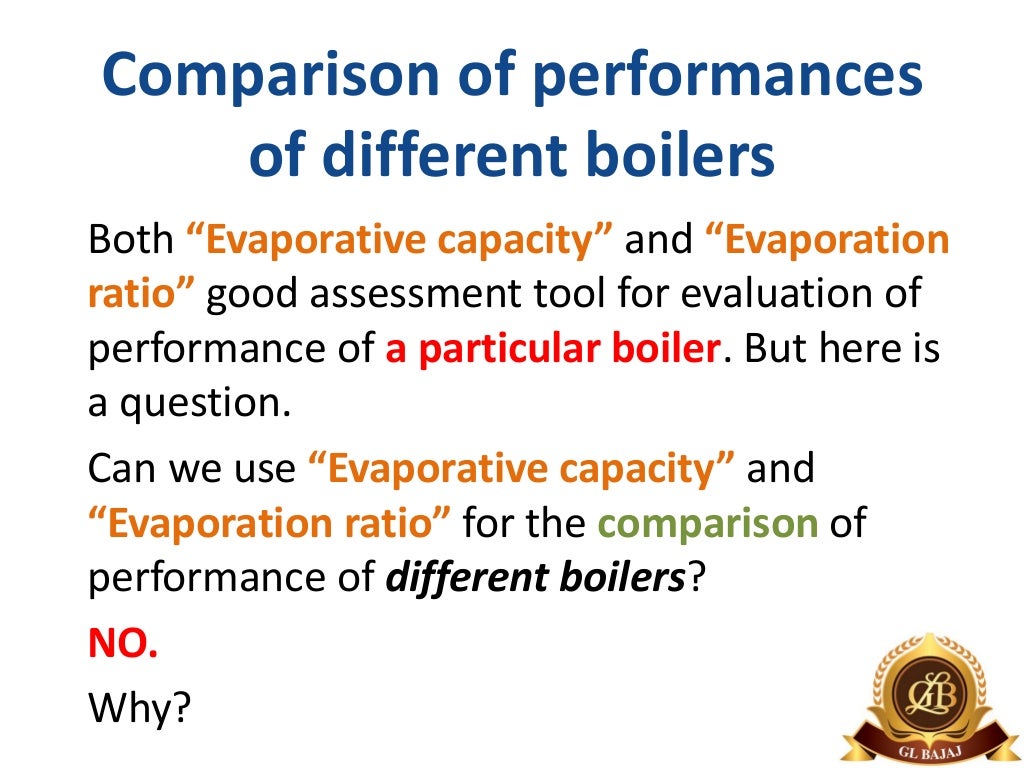 Comparison of performances of different boilers

Both “Evaporative capacity” and “Evaporation ratio” good assessment tool for evaluation of performance of a particular boiler. But here is a question.

Can we use “Evaporative capacity” and “Evaporation ratio” for the comparison of performance of different boilers?

NO.

Why?

GLB
GL BAJAJ